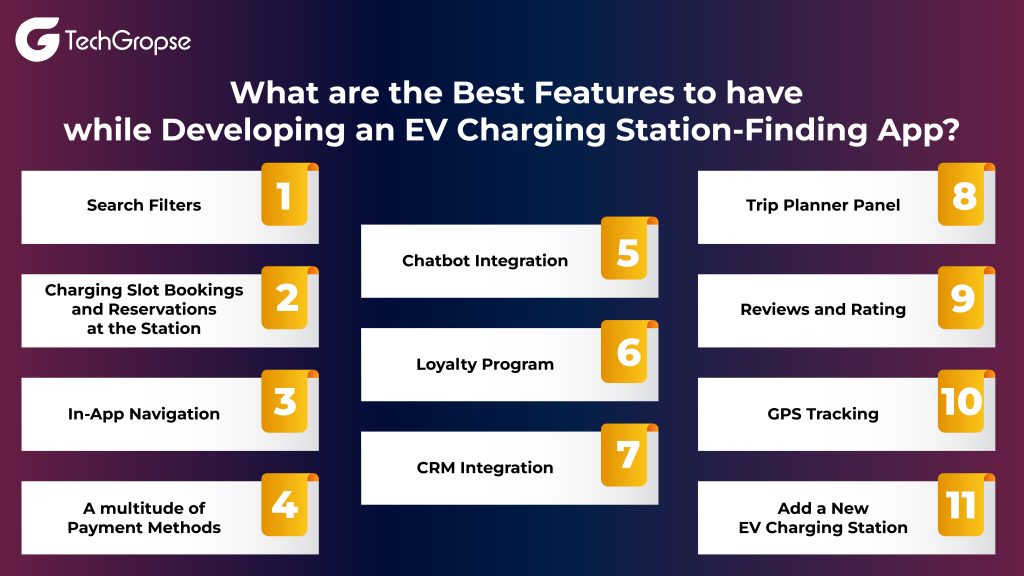 TechGropse

What are the Best Features to have while Developing an EV Charging Station-Finding App?

Search Filters 1

Charging Slot Bookings and Reservations at the Station 2

In-App Navigation 3

A multitude of Payment Methods 4

Chatbot Integration 5

Loyalty Program 6

CRM Integration 7

Trip Planner Panel 8

Reviews and Rating 9

GPS Tracking 10

Add a New EV Charging Station 11